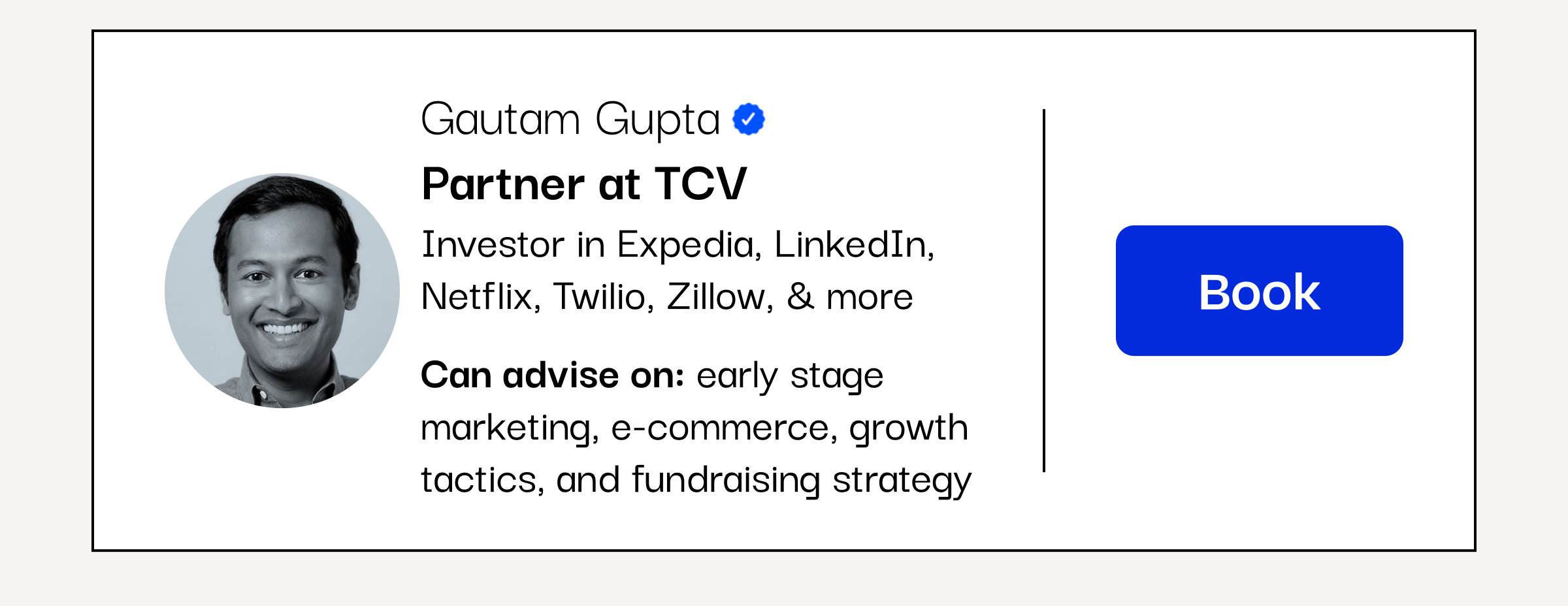 Gautam Gupta

Partner at TCV

Investor in Expedia, LinkedIn, Netflix, Twilio, Zillow, & more

Can advise on: early stage marketing, e-commerce, growth tactics, and fundraising strategy

Book